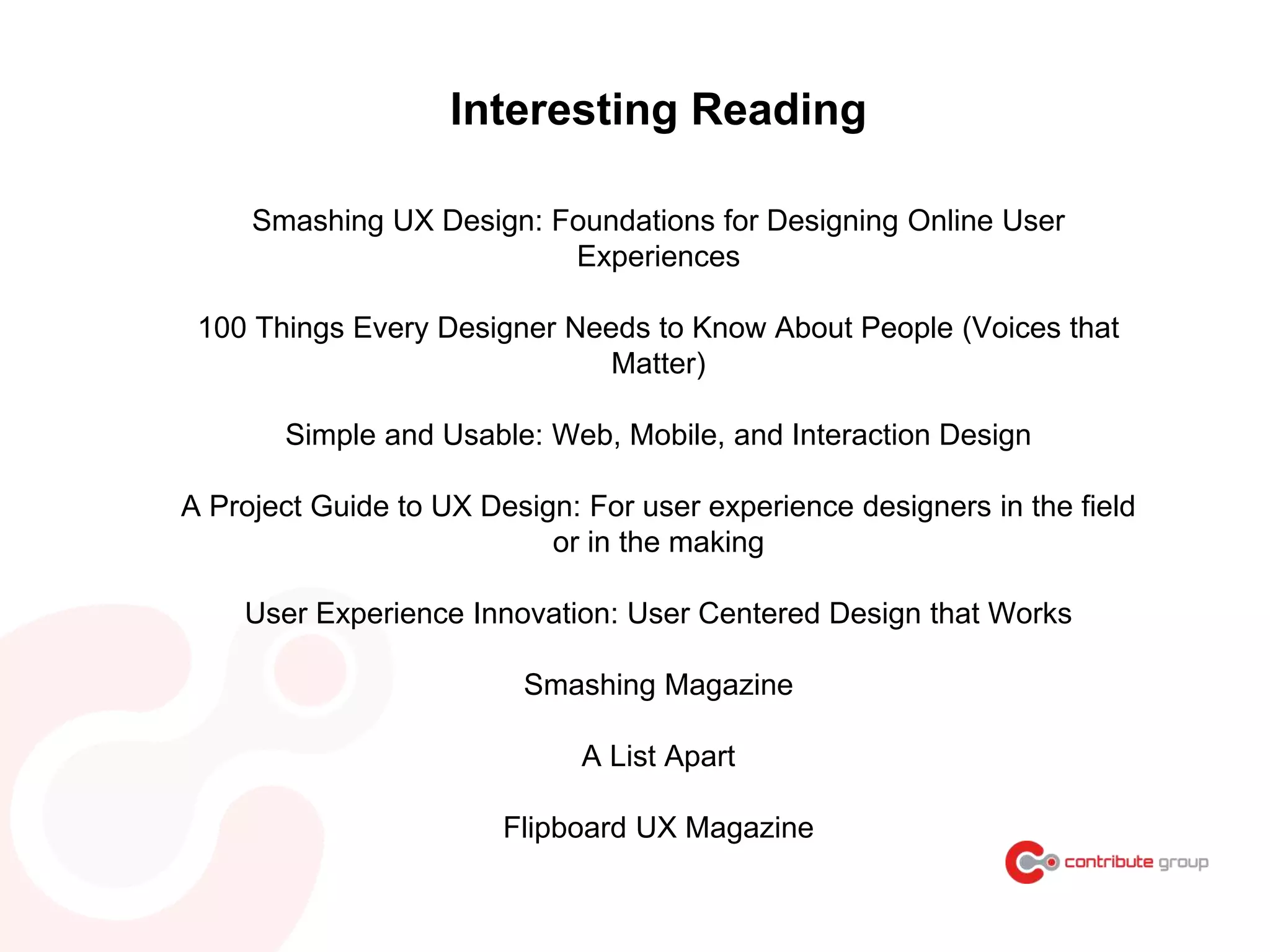 Interesting Reading

Smashing UX Design: Foundations for Designing Online User Experiences

100 Things Every Designer Needs to Know About People (Voices that Matter)

Simple and Usable: Web, Mobile, and Interaction Design

A Project Guide to UX Design: For user experience designers in the field or in the making

User Experience Innovation: User Centered Design that Works

Smashing Magazine

A List Apart

Flipboard UX Magazine

contribute group